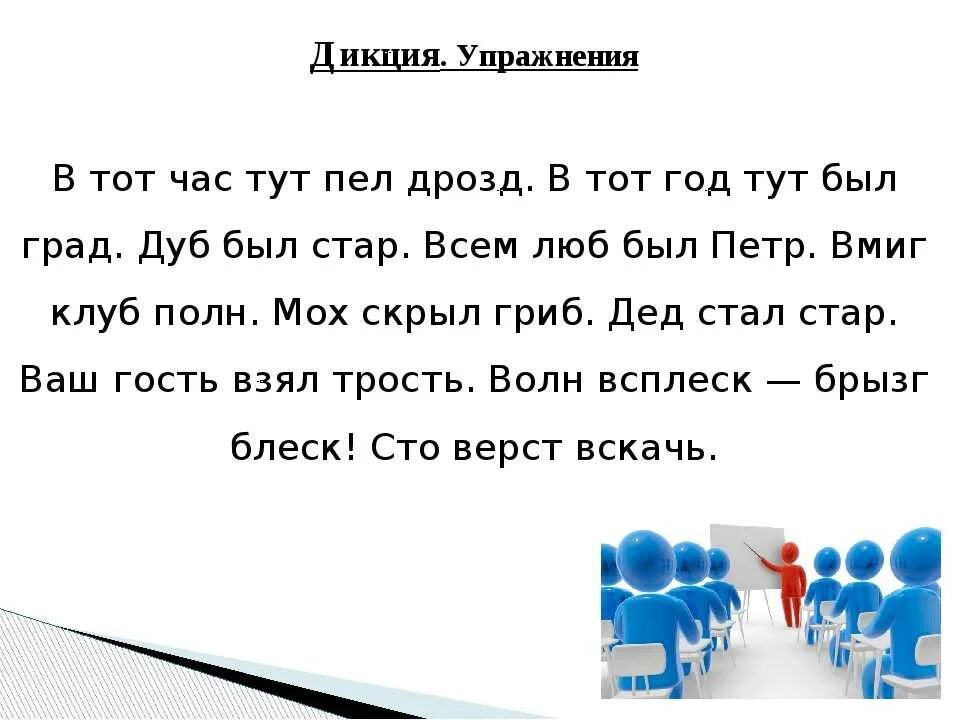 Дикция. Упражнения

В тот час тут пел дрозд. В тот год тут был град. Дуб был стар. Всем люб был Петр. Вмиг клуб полн. Мох скрыл гриб. Дед стал стар. Ваш гость взял трость. Волн всплеск — брызг блеск! Сто верст вскачь.